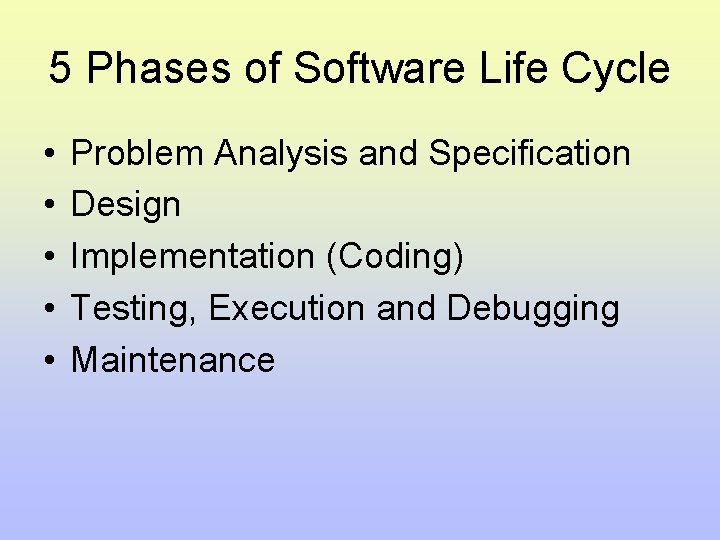 5 Phases of Software Life Cycle

• Problem Analysis and Specification
• Design
• Implementation (Coding)
• Testing, Execution and Debugging
• Maintenance